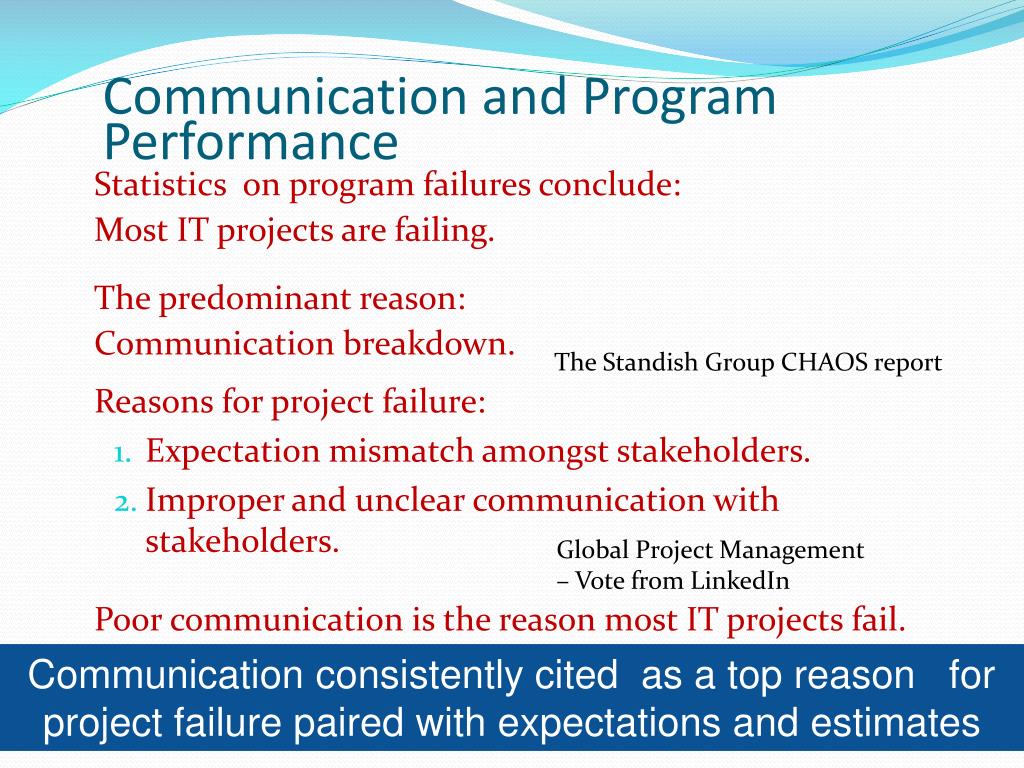 Communication and Program Performance

Statistics on program failures conclude:
Most IT projects are failing.

The predominant reason:
Communication breakdown.

The Standish Group CHAOS report

Reasons for project failure:

1. Expectation mismatch amongst stakeholders.
2. Improper and unclear communication with stakeholders.

Global Project Management – Vote from LinkedIn

Poor communication is the reason most IT projects fail.

Communication consistently cited as a top reason for project failure paired with expectations and estimates